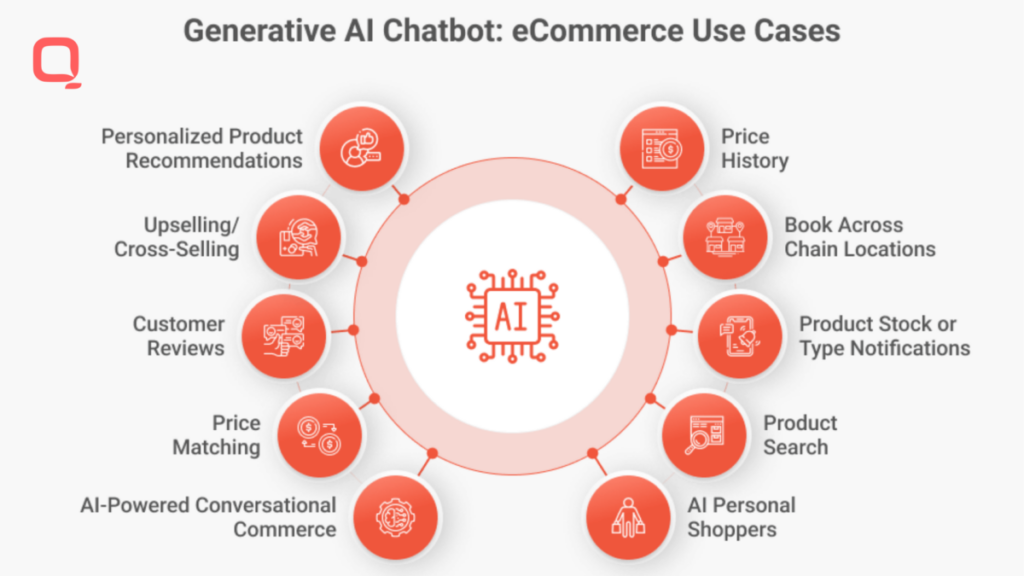 Generative AI Chatbot: eCommerce Use Cases

Personalized Product Recommendations

Upselling/ Cross-Selling

Customer Reviews

Price Matching

AI-Powered Conversational Commerce

AI

Price History

Book Across Chain Locations

Product Stock or Type Notifications

Product Search

AI Personal Shoppers